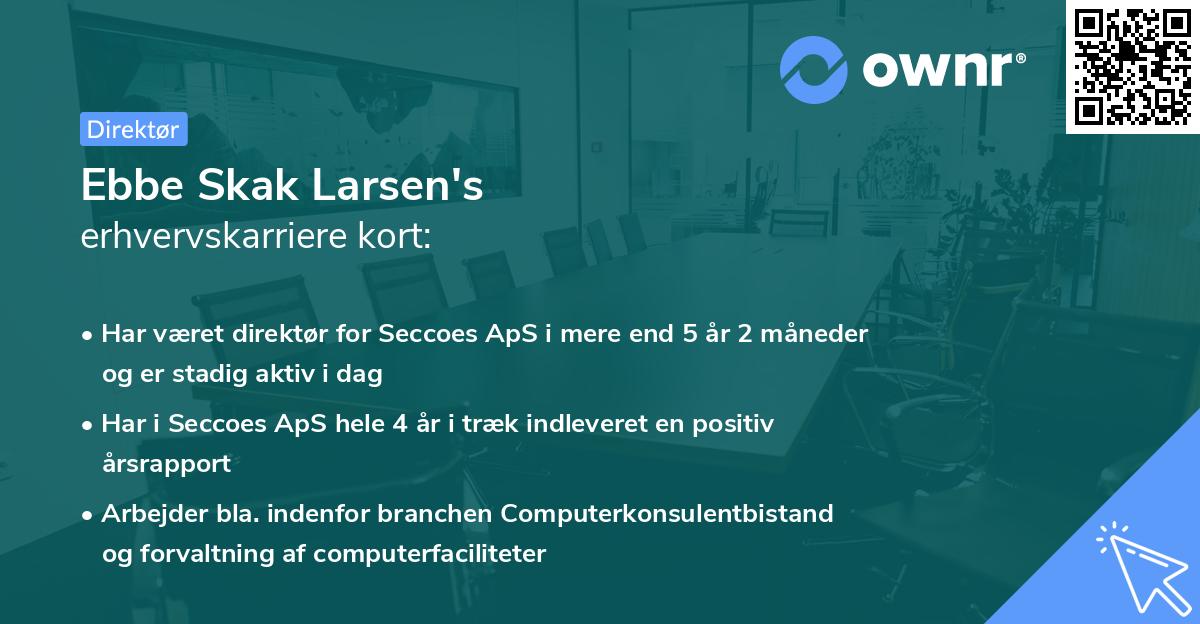 ownr®

Direktør

Ebbe Skak Larsen's
erhvervskarriere kort:

• Har været direktør for Seccoes ApS i mere end 5 år 2 måneder og er stadig aktiv i dag

• Har i Seccoes ApS hele 4 år i træk indleveret en positiv årsrapport

• Arbejder bla. indenfor branchen Computerkonsulentbistand og forvaltning af computerfaciliteter